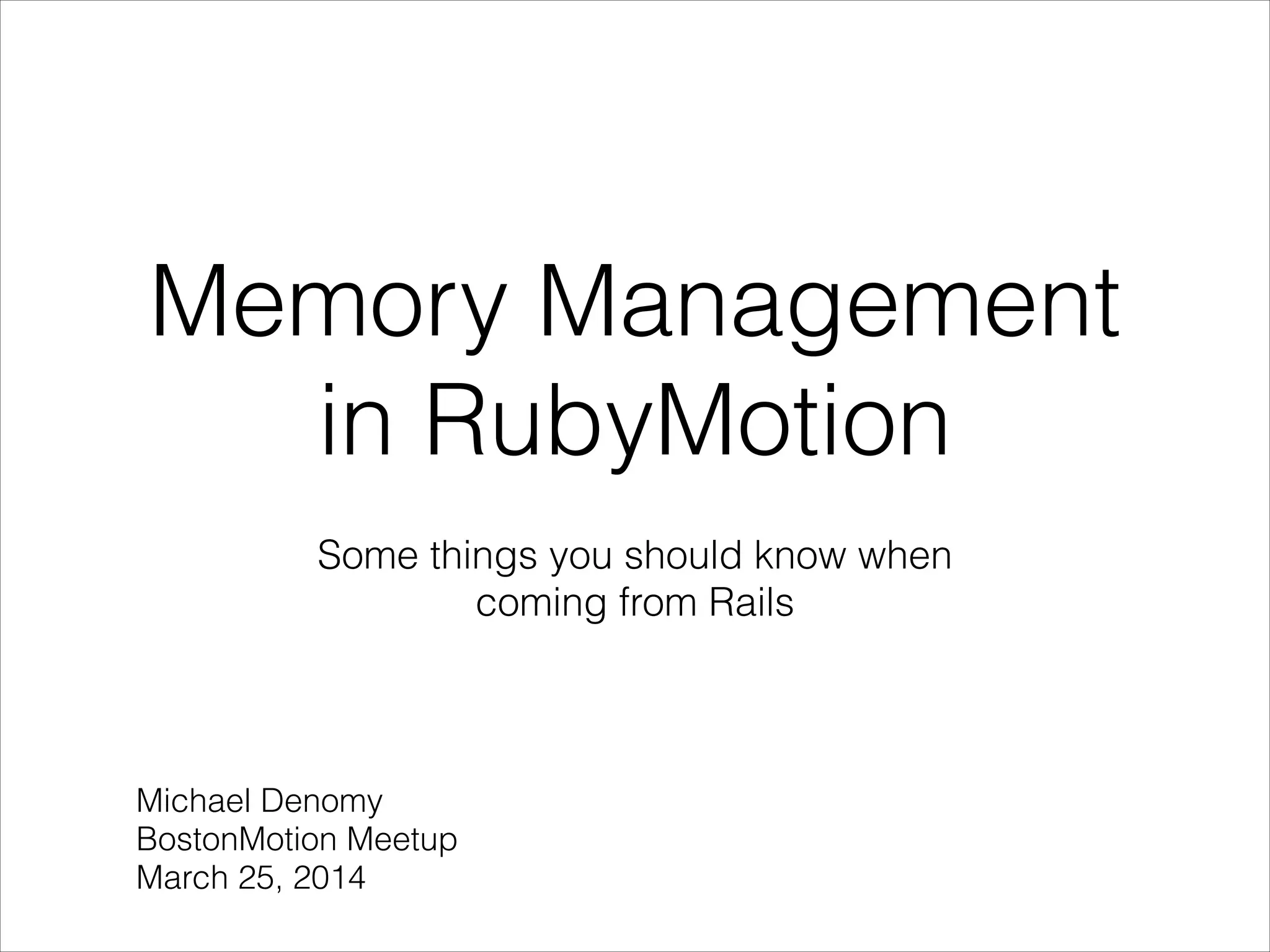 Memory Management in RubyMotion

Some things you should know when coming from Rails

Michael Denomy
BostonMotion Meetup
March 25, 2014